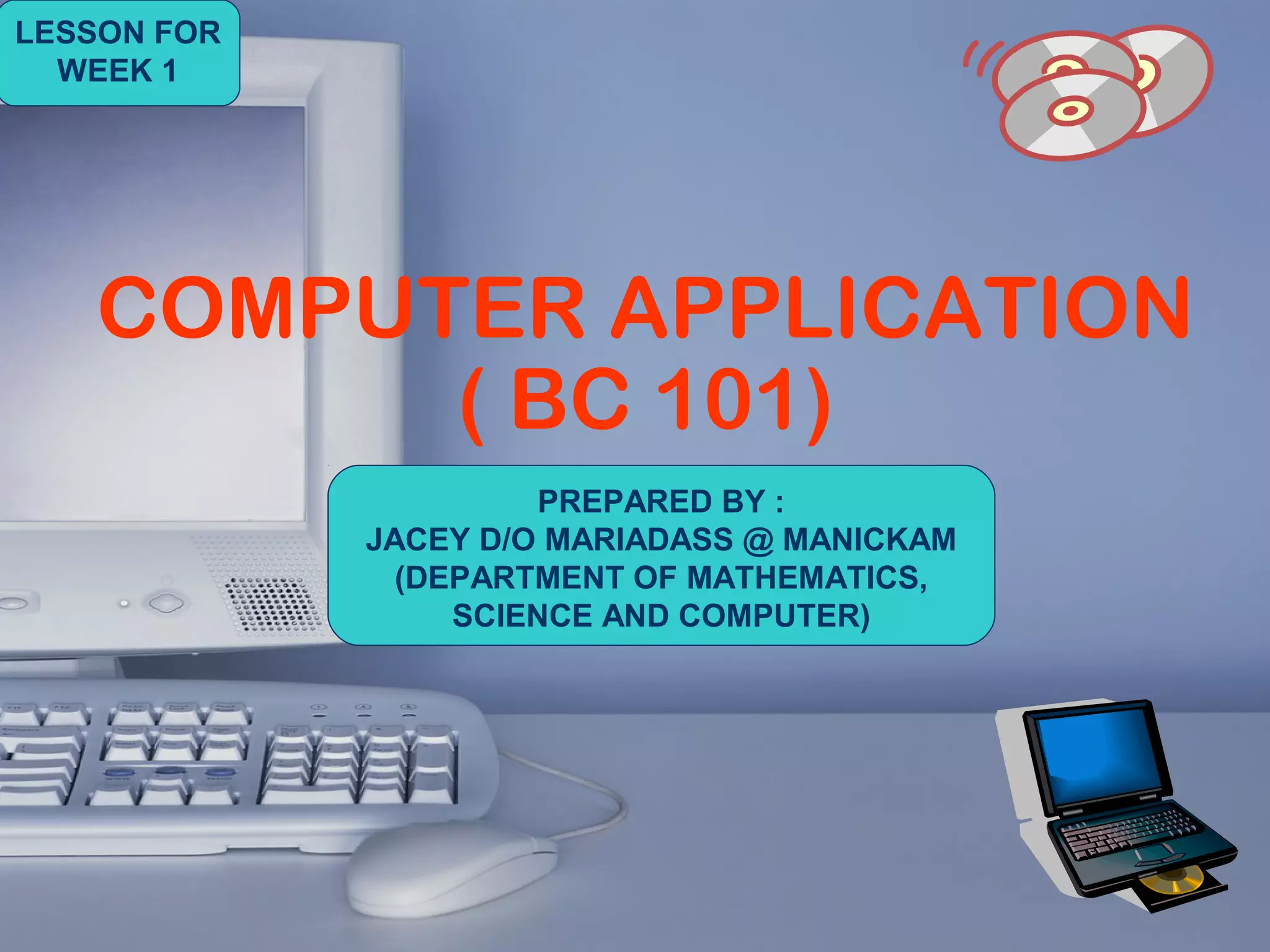 LESSON FOR WEEK 1

COMPUTER APPLICATION
( BC 101)

PREPARED BY :
JACEY D/O MARIADASS @ MANICKAM
(DEPARTMENT OF MATHEMATICS, SCIENCE AND COMPUTER)